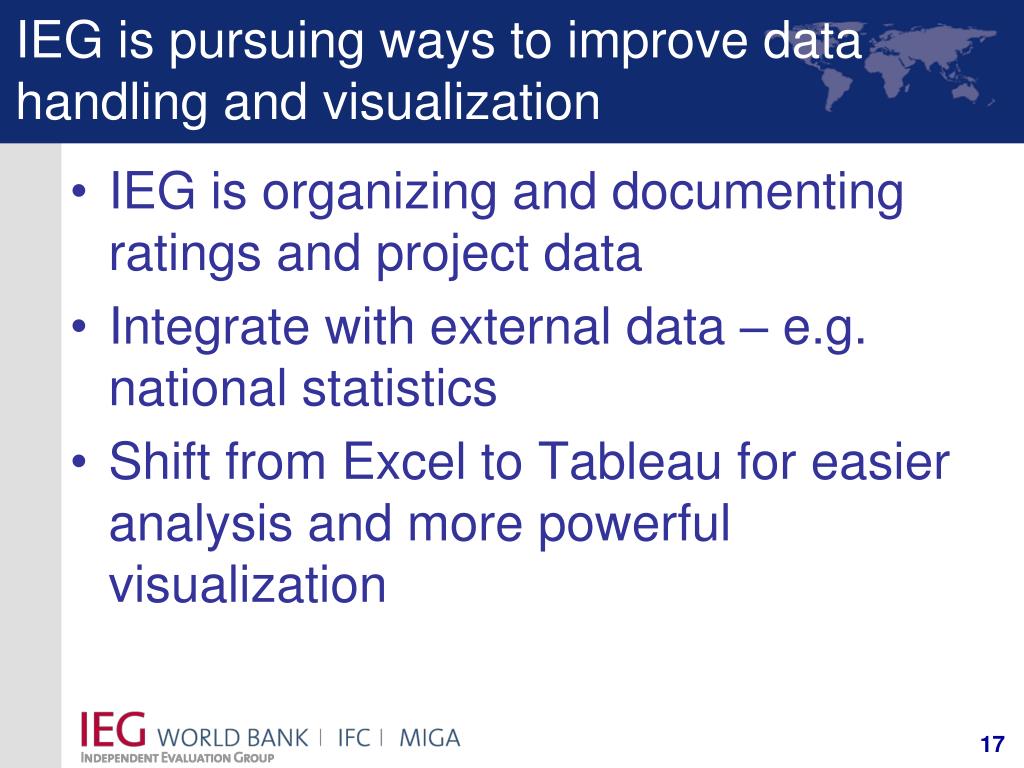 IEG is pursuing ways to improve data handling and visualization

• IEG is organizing and documenting ratings and project data
• Integrate with external data – e.g. national statistics
• Shift from Excel to Tableau for easier analysis and more powerful visualization

IEG WORLD BANK | IFC | MIGA
INDEPENDENT EVALUATION GROUP

17